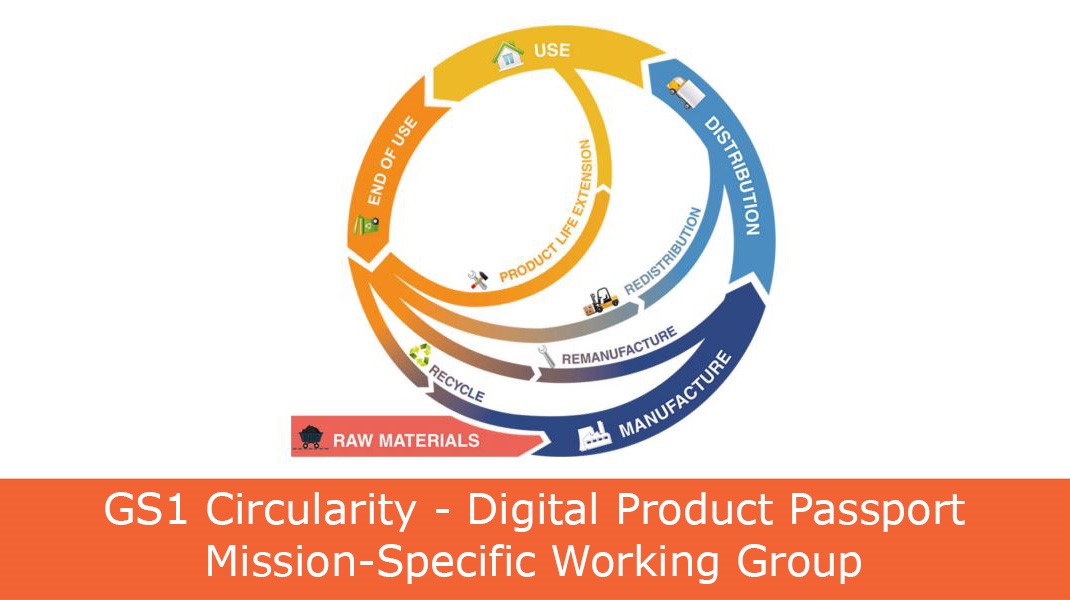 USE

DISTRIBUTION

END OF USE

PRODUCT LIFE EXTENSION

REDISTRIBUTION

REMANUFACTURE

RECYCLE

MANUFACTURE

RAW MATERIALS

GS1 Circularity - Digital Product Passport Mission-Specific Working Group